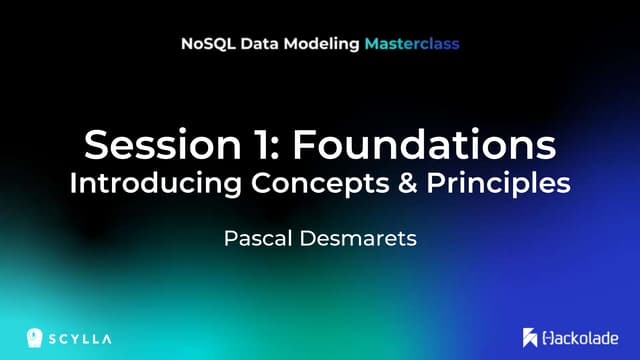 NoSQL Data Modeling Masterclass

Session 1: Foundations
Introducing Concepts & Principles

Pascal Desmarets

SCYLLA

Hackolade